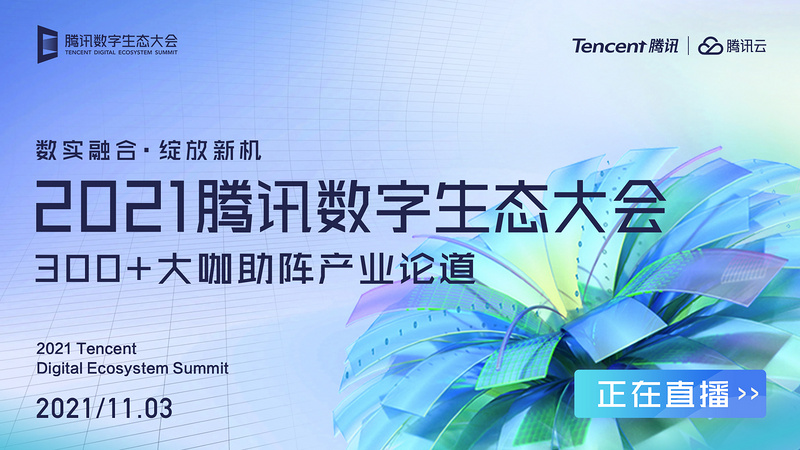 腾讯数字生态大会
TENCENT DIGITAL ECOSYSTEM SUMMIT

Tencent 腾讯 | 腾讯云

数实融合·绽放新机
2021腾讯数字生态大会
300+大咖助阵产业论道

2021 Tencent
Digital Ecosystem Summit

2021/11.03

正在直播 >>